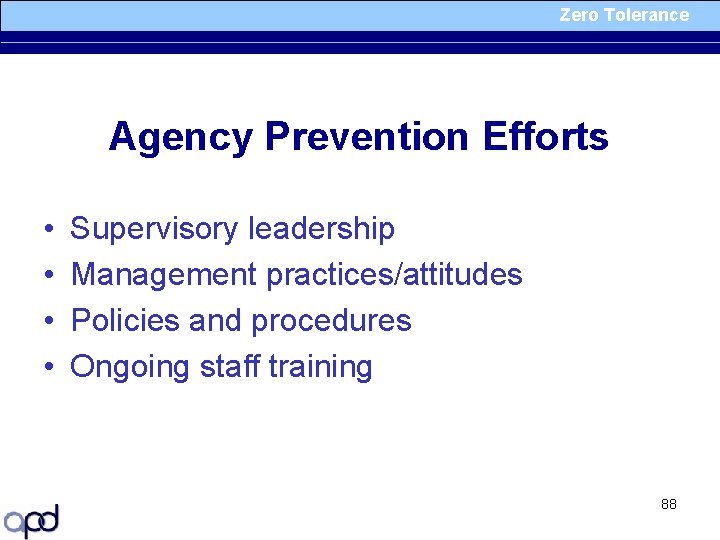 Zero Tolerance

Agency Prevention Efforts

• Supervisory leadership
• Management practices/attitudes
• Policies and procedures
• Ongoing staff training

88

apd